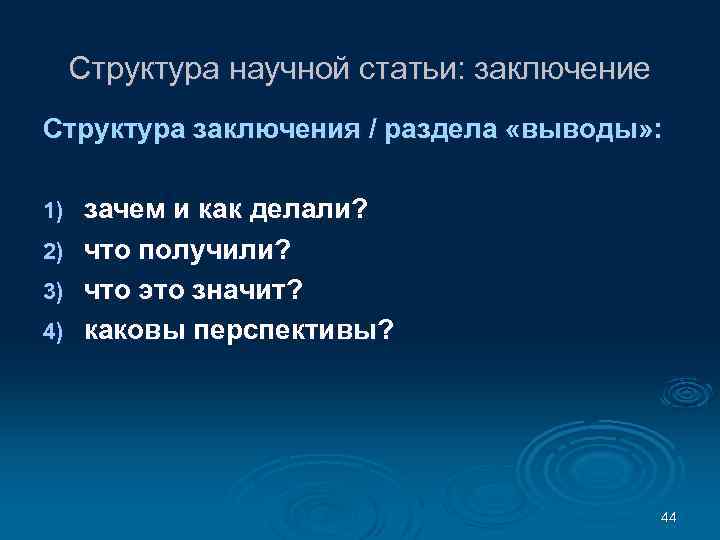 Структура научной статьи: заключение

Структура заключения / раздела «выводы»:

1) зачем и как делали?
2) что получили?
3) что это значит?
4) каковы перспективы?

44